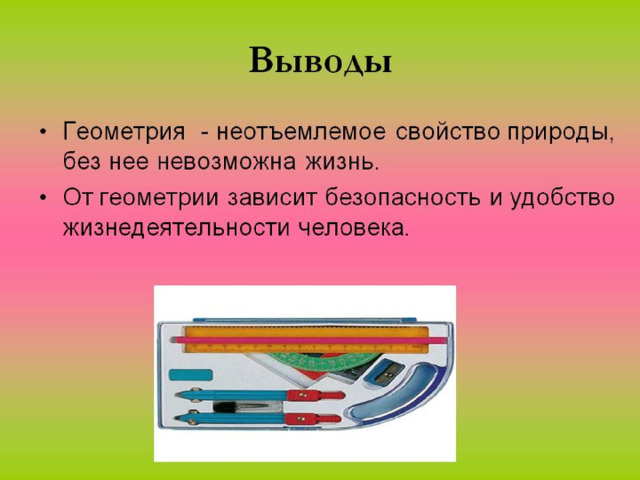 Выводы

• Геометрия - неотъемлемое свойство природы, без нее невозможна жизнь.

• От геометрии зависит безопасность и удобство жизнедеятельности человека.